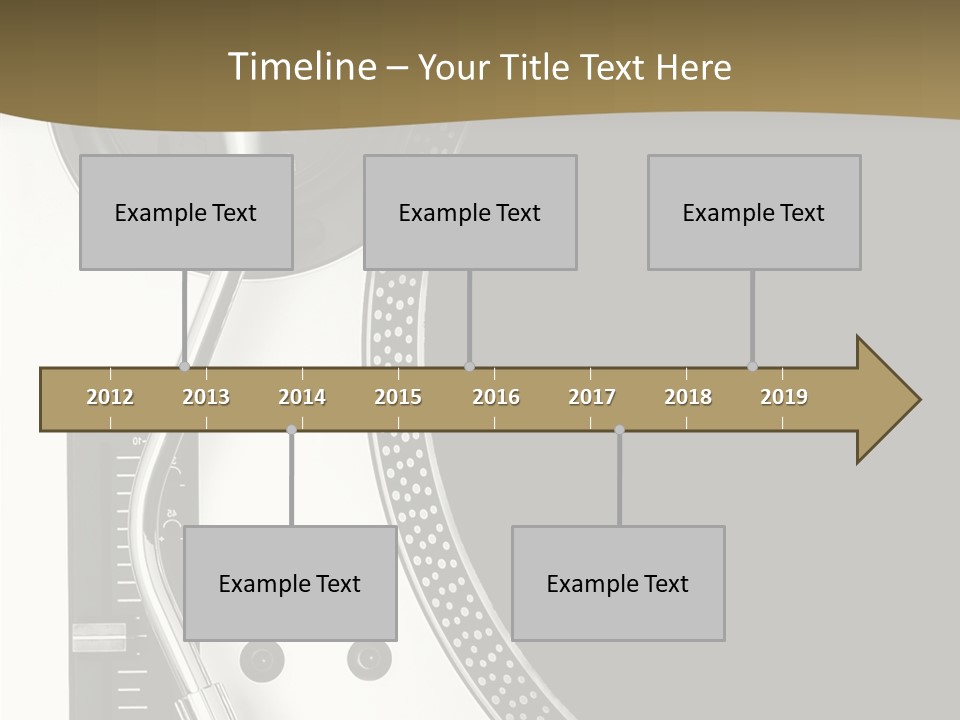 Timeline – Your Title Text Here

Example Text

Example Text

Example Text

2012 2013 2014 2015 2016 2017 2018 2019

Example Text

Example Text